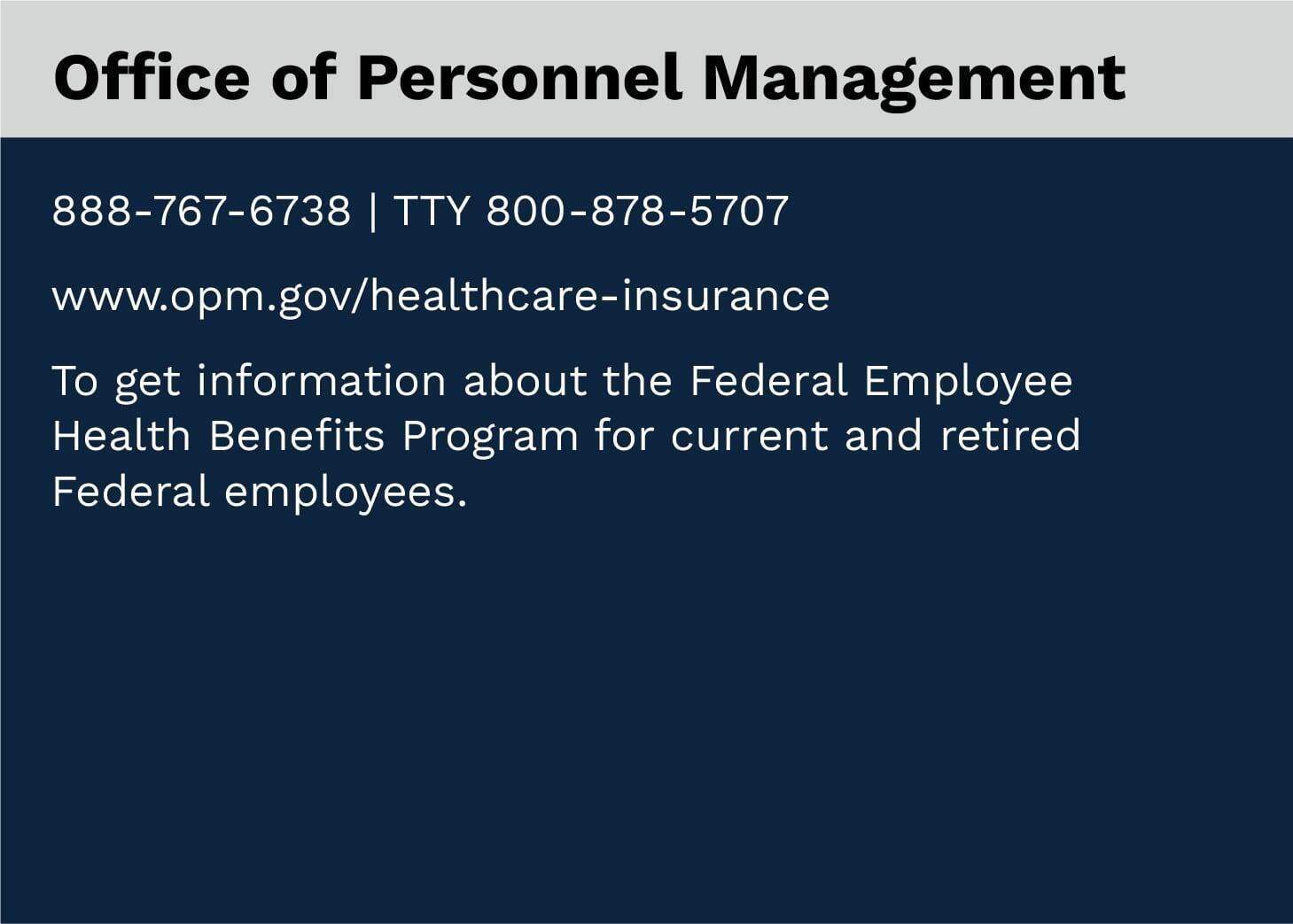 Office of Personnel Management

888-767-6738 | TTY 800-878-5707

www.opm.gov/healthcare-insurance

To get information about the Federal Employee Health Benefits Program for current and retired Federal employees.